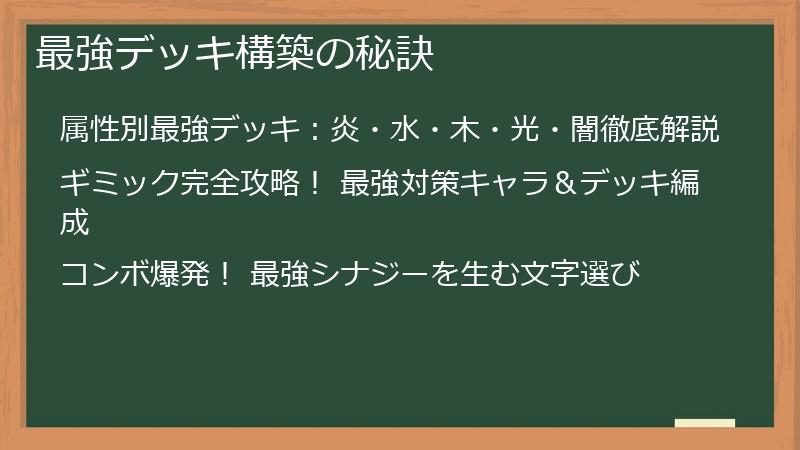 最強デッキ構築の秘訣

属性別最強デッキ：炎・水・木・光・闇徹底解説

ギミック完全攻略！ 最強対策キャラ＆デッキ編成

コンボ爆発！ 最強シナジーを生む文字選び